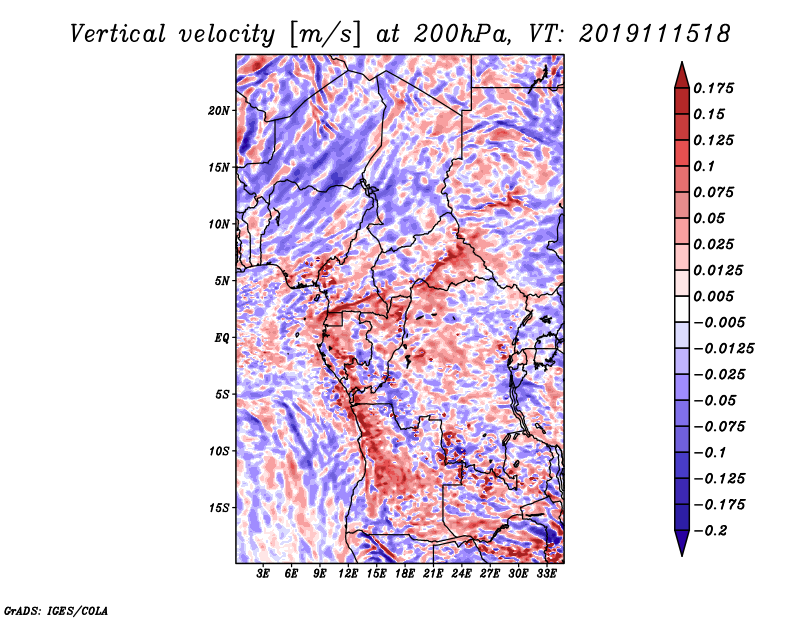 Vertical velocity [m/s] at 200hPa, VT: 2019111518

20N
15N
10N
5N
EQ
5S
10S
15S

3E 6E 9E 12E 15E 18E 21E 24E 27E 30E 33E

0.175
0.15
0.125
0.1
0.075
0.05
0.025
0.0125
0.005
−0.005
−0.0125
−0.025
−0.05
−0.075
−0.1
−0.125
−0.175
−0.2

GrADS: IGES/COLA